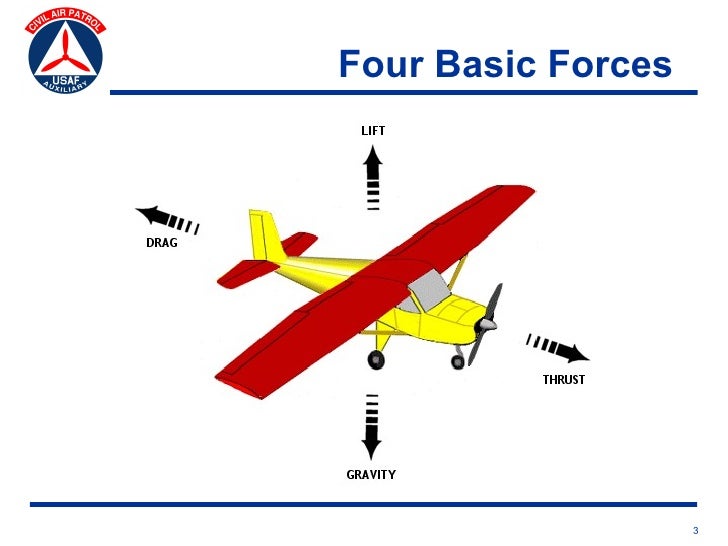 CIVIL AIR PATROL
USAF
AUXILIARY

Four Basic Forces

LIFT

DRAG

THRUST

GRAVITY

3